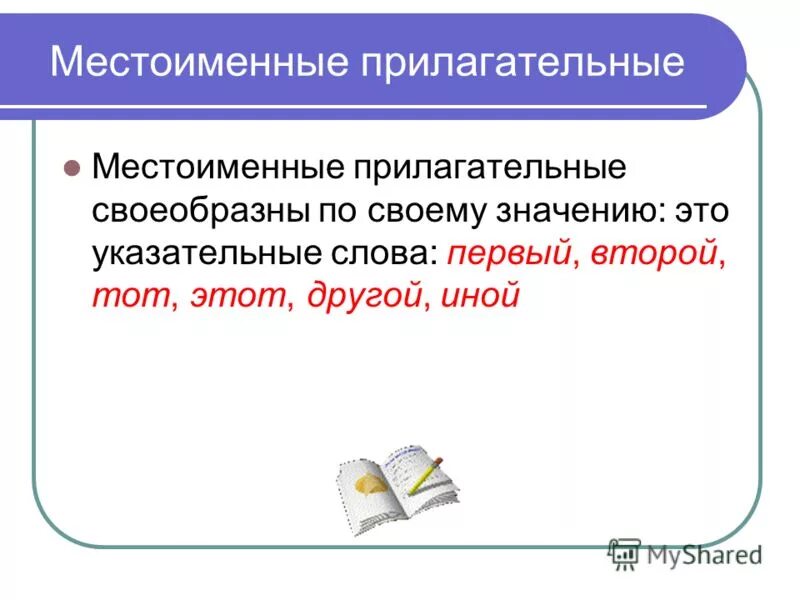 Местоименные прилагательные

Местоименные прилагательные своеобразны по своему значению: это указательные слова: первый, второй, тот, этот, другой, иной

MyShared